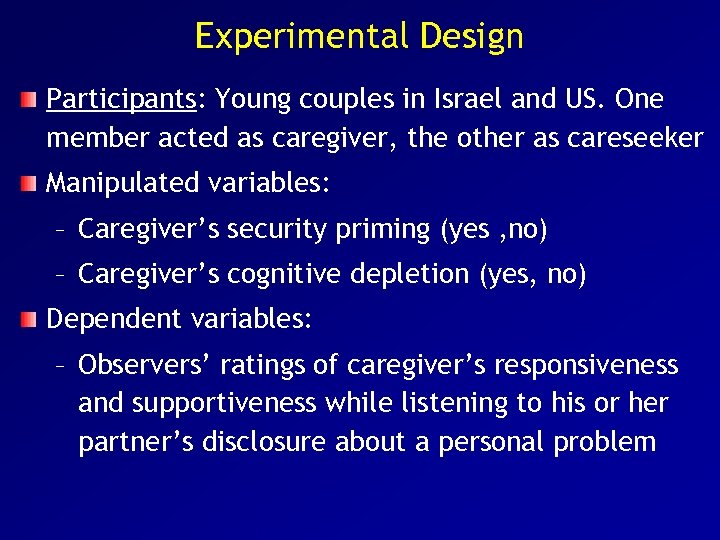 Experimental Design

Participants: Young couples in Israel and US. One member acted as caregiver, the other as careseeker

Manipulated variables:

– Caregiver’s security priming (yes ,no)

– Caregiver’s cognitive depletion (yes, no)

Dependent variables:

– Observers’ ratings of caregiver’s responsiveness and supportiveness while listening to his or her partner’s disclosure about a personal problem